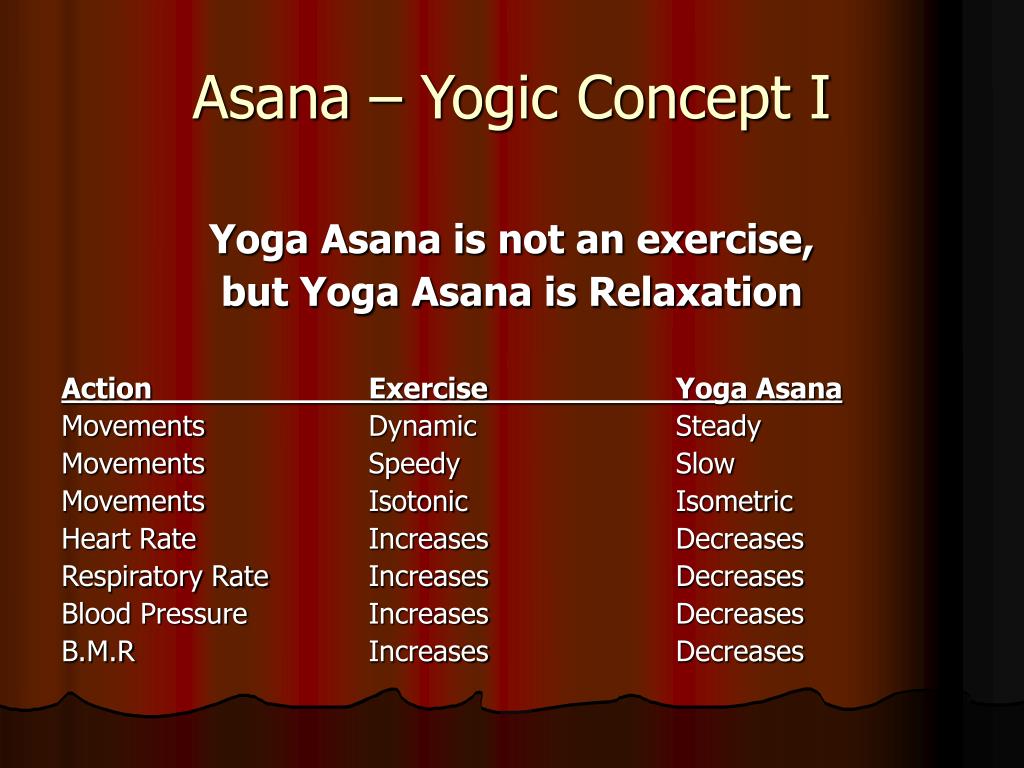 Asana – Yogic Concept I

Yoga Asana is not an exercise, but Yoga Asana is Relaxation

| Action | Exercise | Yoga Asana |
|---|---|---|
| Movements | Dynamic | Steady |
| Movements | Speedy | Slow |
| Movements | Isotonic | Isometric |
| Heart Rate | Increases | Decreases |
| Respiratory Rate | Increases | Decreases |
| Blood Pressure | Increases | Decreases |
| B.M.R | Increases | Decreases |